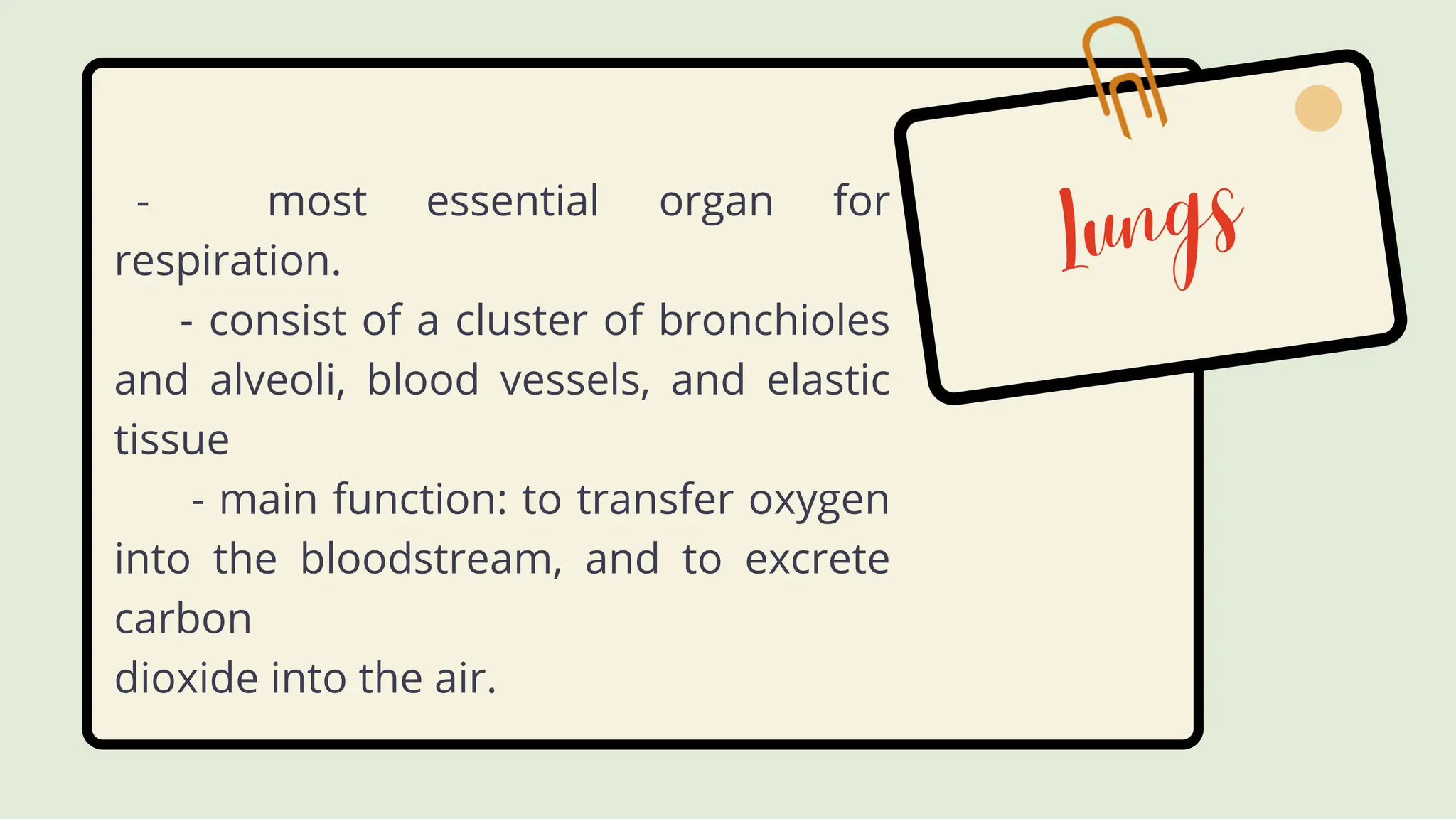 Lungs

- most essential organ for respiration.

- consist of a cluster of bronchioles and alveoli, blood vessels, and elastic tissue

- main function: to transfer oxygen into the bloodstream, and to excrete carbon
dioxide into the air.